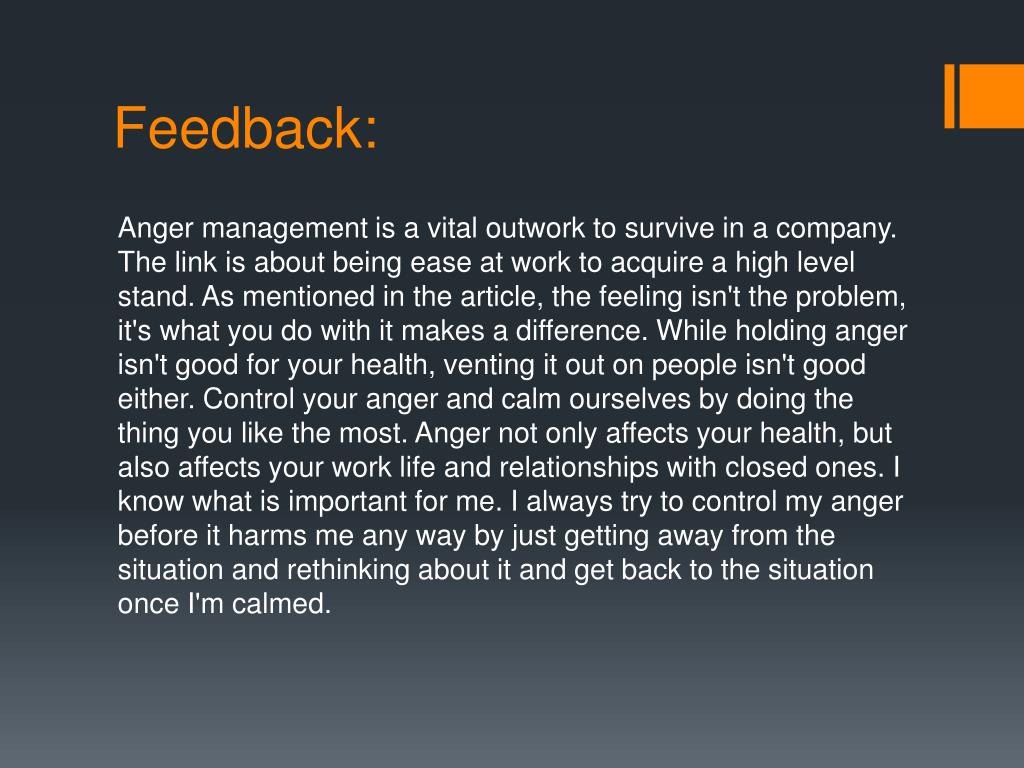 Feedback:

Anger management is a vital outwork to survive in a company. The link is about being ease at work to acquire a high level stand. As mentioned in the article, the feeling isn't the problem, it's what you do with it makes a difference. While holding anger isn't good for your health, venting it out on people isn't good either. Control your anger and calm ourselves by doing the thing you like the most. Anger not only affects your health, but also affects your work life and relationships with closed ones. I know what is important for me. I always try to control my anger before it harms me any way by just getting away from the situation and rethinking about it and get back to the situation once I'm calmed.